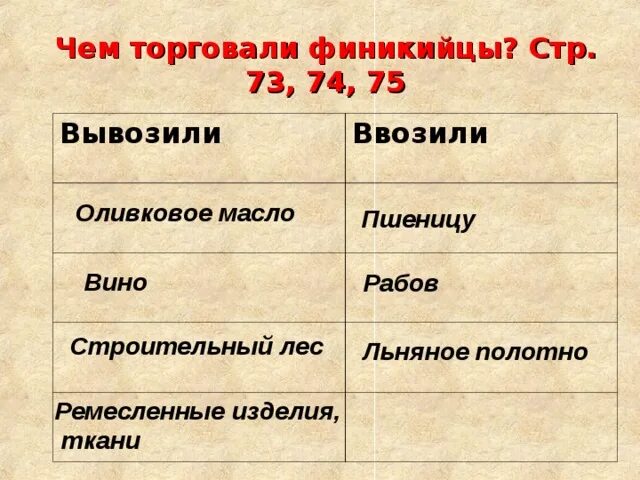 Чем торговали финикийцы? Стр. 73, 74, 75

| Вывозили | Ввозили |
|---|---|
| Оливковое масло | Пшеницу |
| Вино | Рабов |
| Строительный лес | Льняное полотно |
| Ремесленные изделия, ткани | |